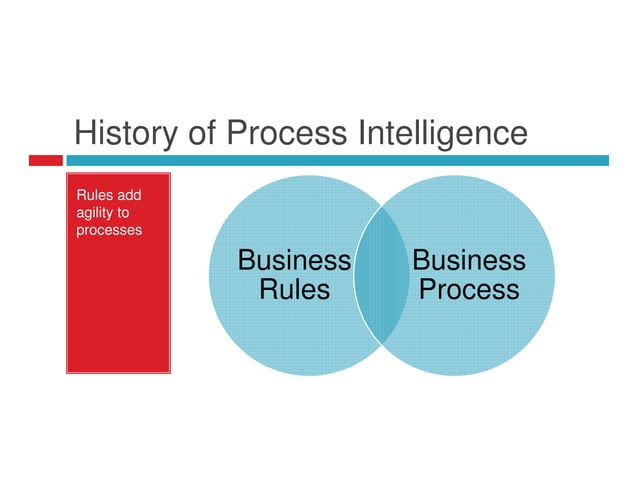 History of Process Intelligence

Rules add agility to processes

Business Rules

Business Process